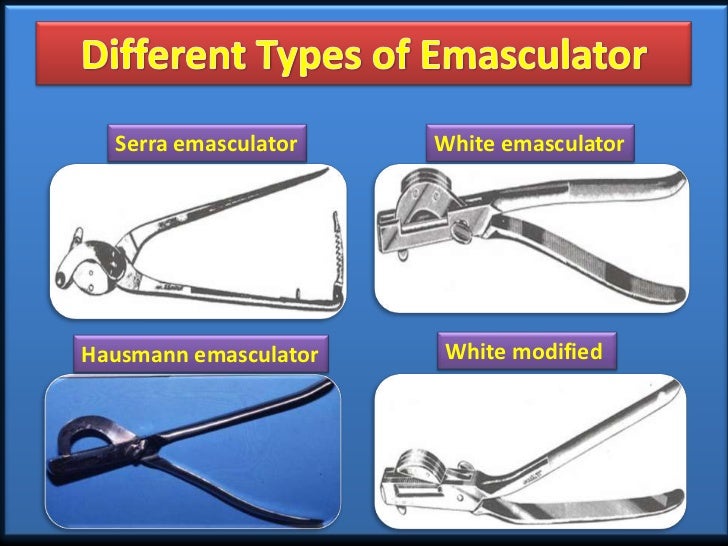 Different Types of Emasculator

Serra emasculator

White emasculator

Hausmann emasculator

White modified